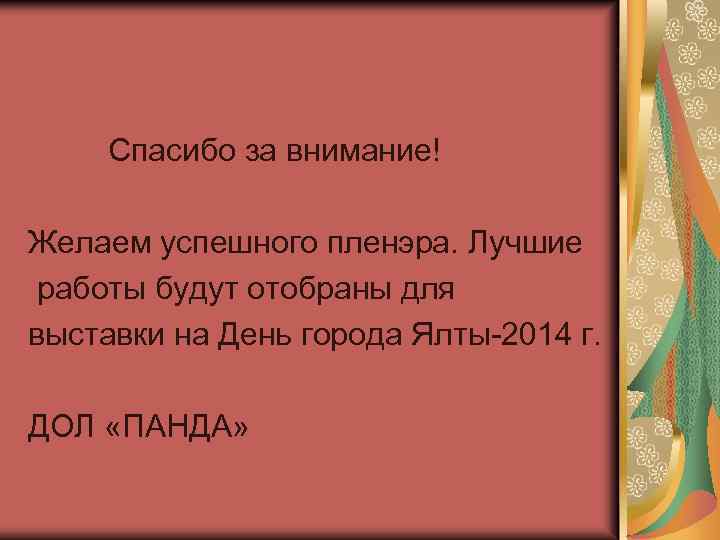 Спасибо за внимание!

Желаем успешного пленэра. Лучшие работы будут отобраны для выставки на День города Ялты-2014 г.

ДОЛ «ПАНДА»